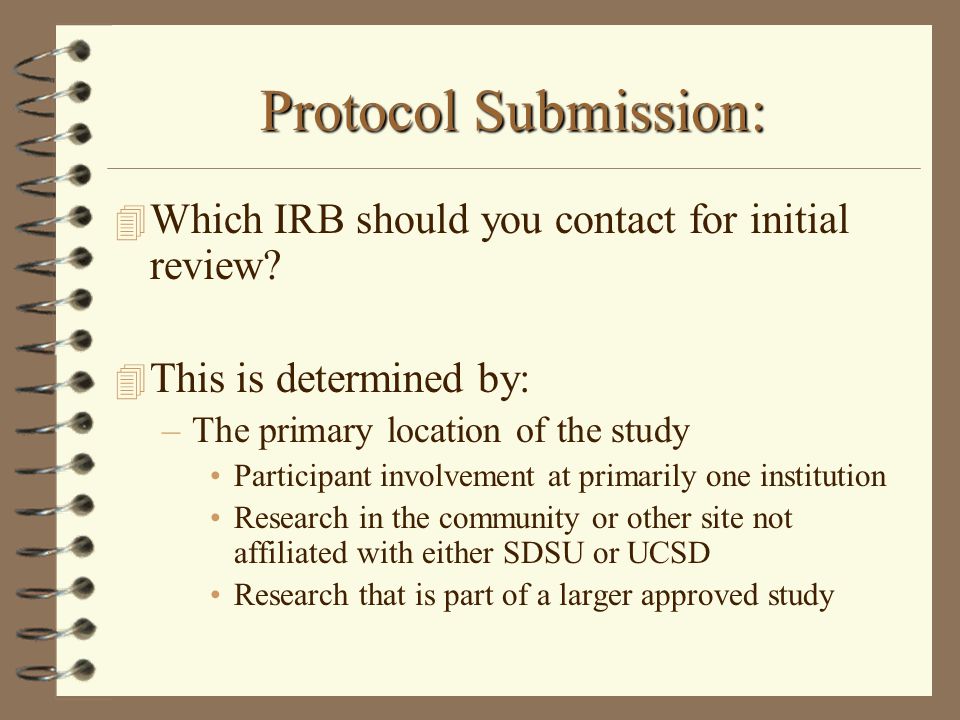 Protocol Submission:

Which IRB should you contact for initial review?

This is determined by:

– The primary location of the study

• Participant involvement at primarily one institution

• Research in the community or other site not affiliated with either SDSU or UCSD

• Research that is part of a larger approved study